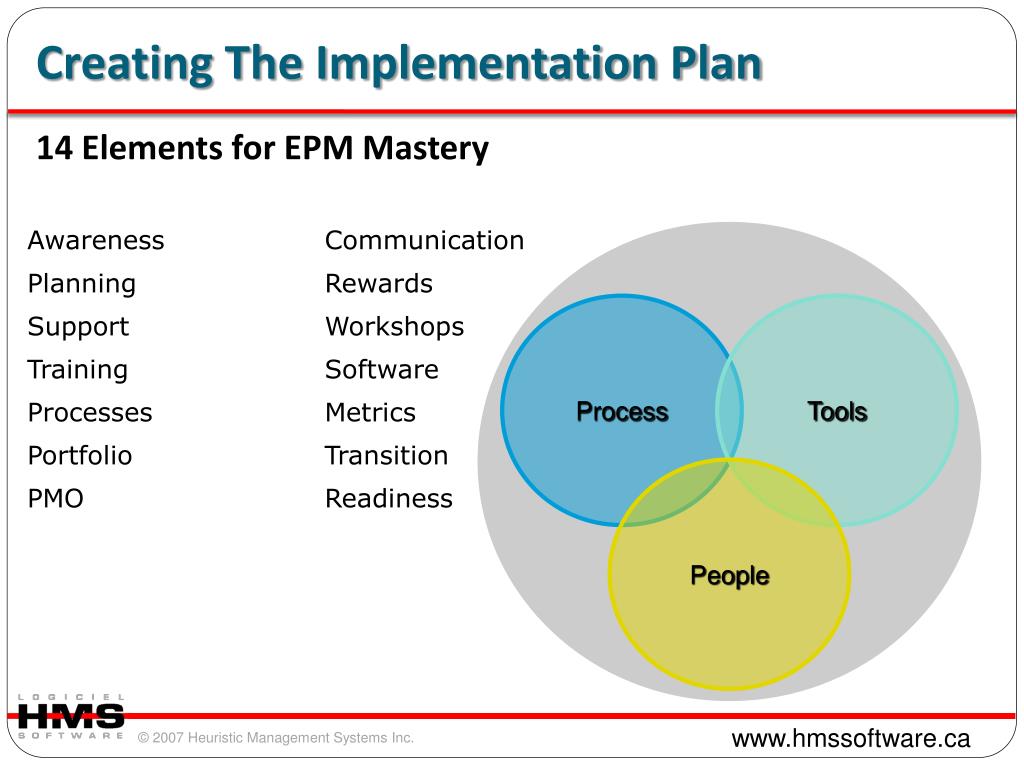 Creating The Implementation Plan

14 Elements for EPM Mastery

Awareness
Planning
Support
Training
Processes
Portfolio
PMO

Communication
Rewards
Workshops
Software
Metrics
Transition
Readiness

Process
Tools
People

LOGICIEL
HMS
SOFTWARE

© 2007 Heuristic Management Systems Inc.

www.hmssoftware.ca